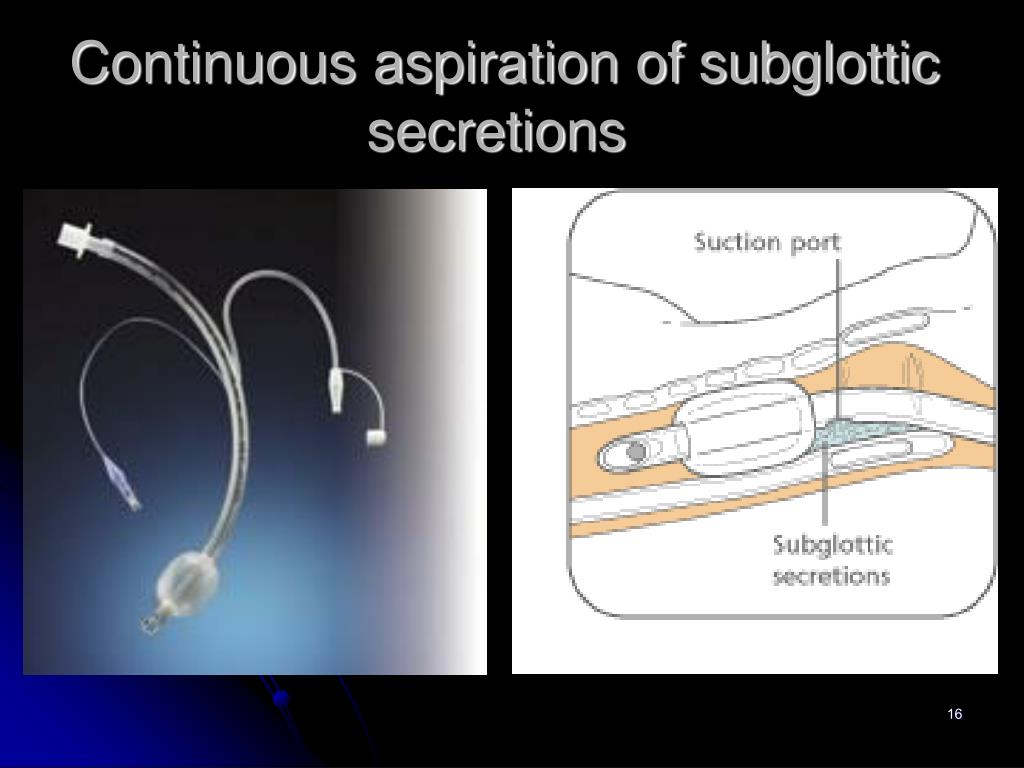 Continuous aspiration of subglottic secretions

Suction port

Subglottic secretions

16